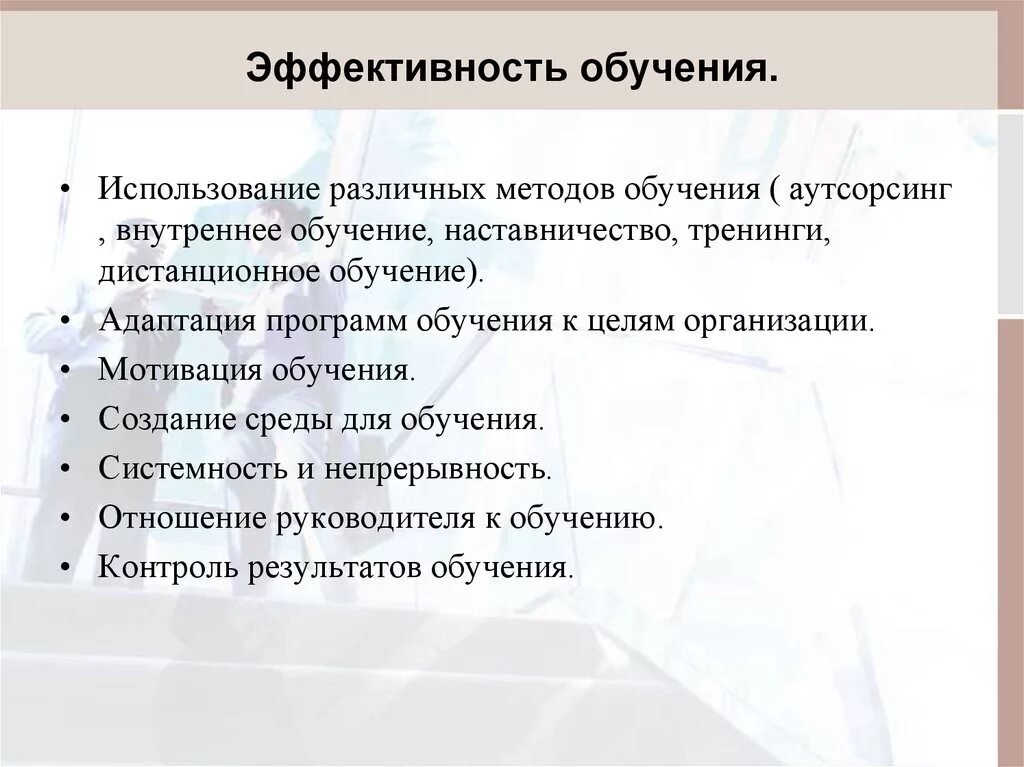 Эффективность обучения.

• Использование различных методов обучения ( аутсорсинг , внутреннее обучение, наставничество, тренинги, дистанционное обучение).
• Адаптация программ обучения к целям организации.
• Мотивация обучения.
• Создание среды для обучения.
• Системность и непрерывность.
• Отношение руководителя к обучению.
• Контроль результатов обучения.